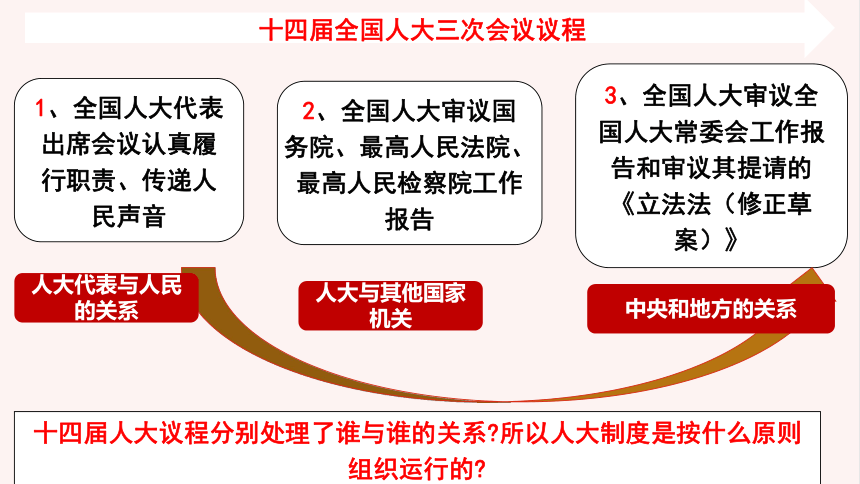 十四届全国人大三次会议议程

1、全国人大代表出席会议认真履行职责、传递人民声音

2、全国人大审议国务院、最高人民法院、最高人民检察院工作报告

3、全国人大审议全国人大常委会工作报告和审议其提请的《立法法（修正草案）》

人大代表与人民的关系

人大与其他国家机关

中央和地方的关系

十四届人大议程分别处理了谁与谁的关系?所以人大制度是按什么原则组织运行的?